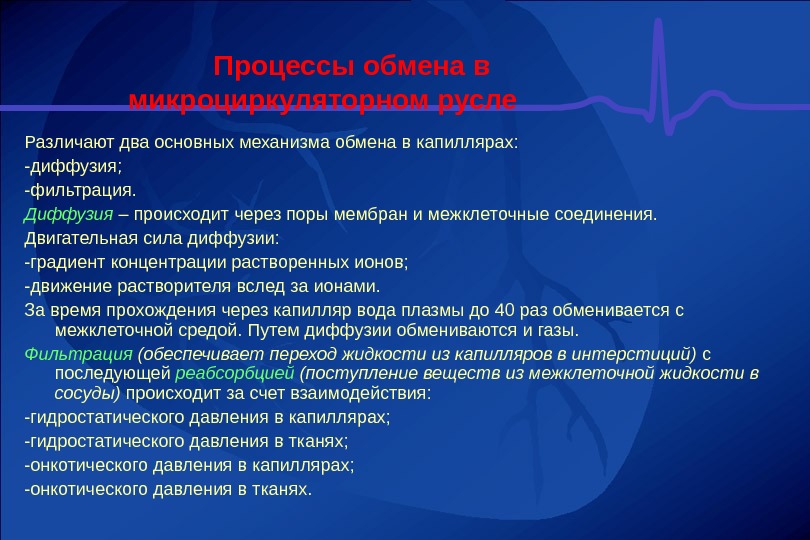 Процессы обмена в микроциркуляторном русле

Различают два основных механизма обмена в капиллярах:

-диффузия;

-фильтрация.

Диффузия – происходит через поры мембран и межклеточные соединения.

Двигательная сила диффузии:

-градиент концентрации растворенных ионов;

-движение растворителя вслед за ионами.

За время прохождения через капилляр вода плазмы до 40 раз обменивается с межклеточной средой. Путем диффузии обмениваются и газы.

Фильтрация (обеспечивает переход жидкости из капилляров в интерстиций) с последующей реабсорбцией (поступление веществ из межклеточной жидкости в сосуды) происходит за счет взаимодействия:

-гидростатического давления в капиллярах;

-гидростатического давления в тканях;

-онкотического давления в капиллярах;

-онкотического давления в тканях.